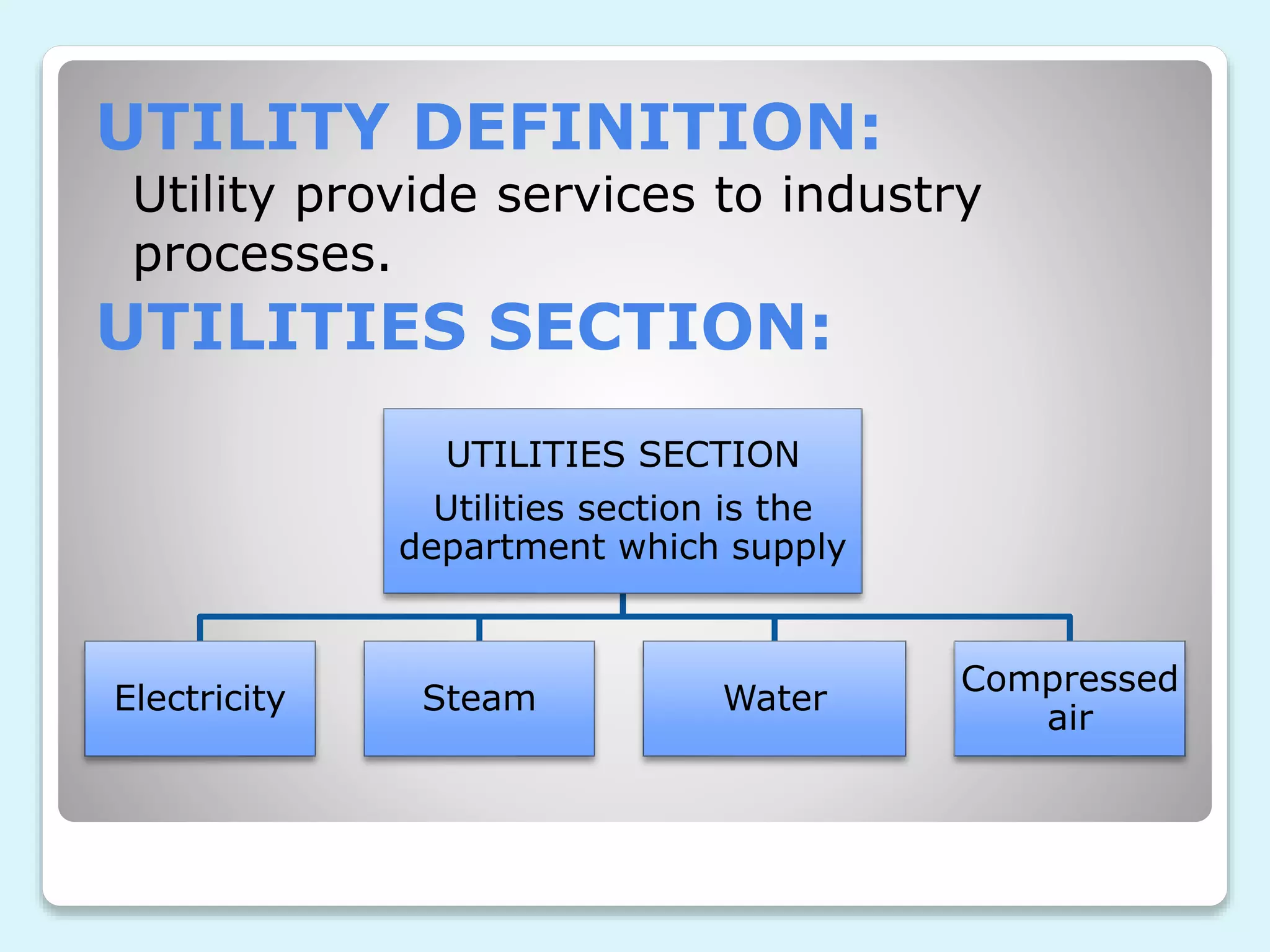 UTILITY DEFINITION:

Utility provide services to industry processes.

UTILITIES SECTION:

UTILITIES SECTION

Utilities section is the department which supply

Electricity

Steam

Water

Compressed air